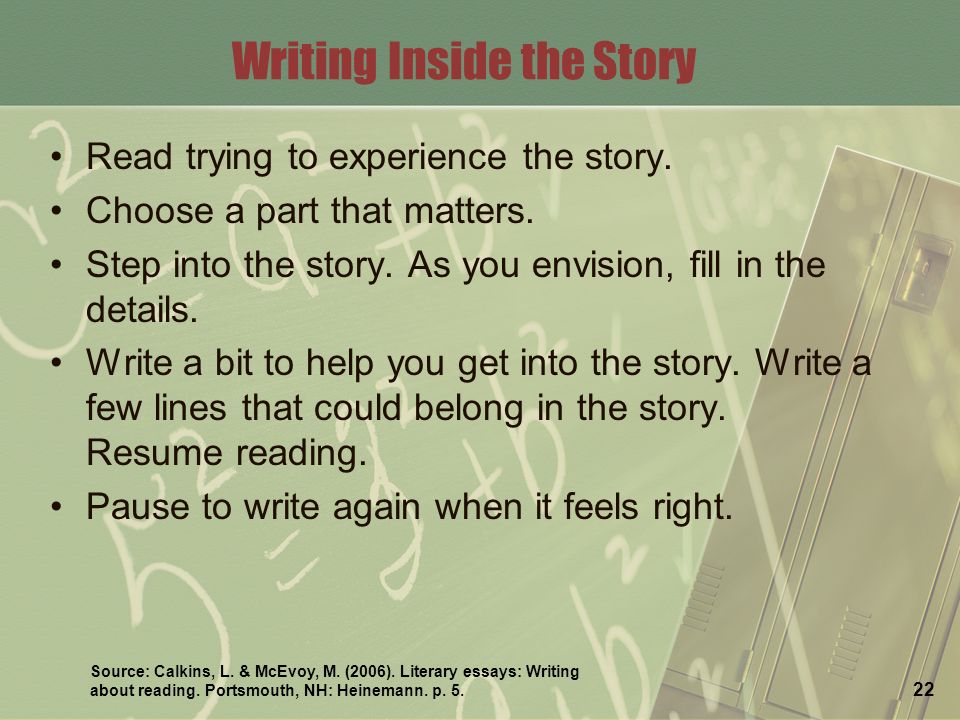 Writing Inside the Story

• Read trying to experience the story.
• Choose a part that matters.
• Step into the story. As you envision, fill in the details.
• Write a bit to help you get into the story. Write a few lines that could belong in the story. Resume reading.
• Pause to write again when it feels right.

Source: Calkins, L. & McEvoy, M. (2006). Literary essays: Writing about reading. Portsmouth, NH: Heinemann. p. 5.

22